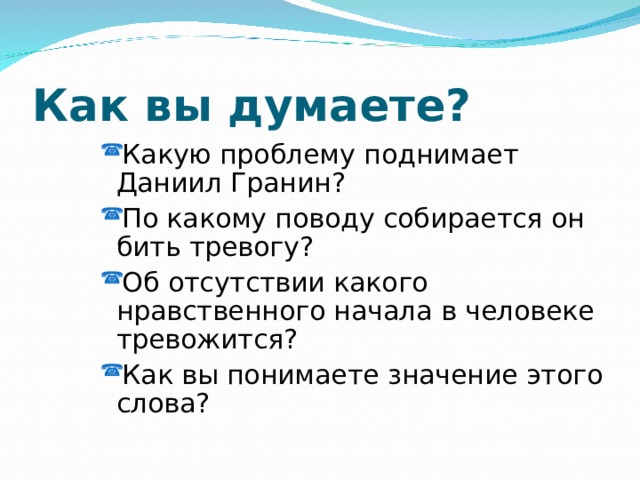 Как вы думаете?

Какую проблему поднимает Даниил Гранин?

По какому поводу собирается он бить тревогу?

Об отсутствии какого нравственного начала в человеке тревожится?

Как вы понимаете значение этого слова?